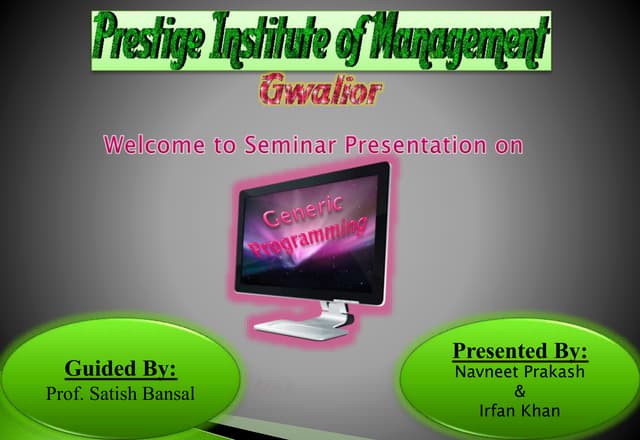 Prestige Institute of Management
Gwalior

Welcome to Seminar Presentation on

Generic Programming

Guided By:
Prof. Satish Bansal

Presented By:
Navneet Prakash
&
Irfan Khan